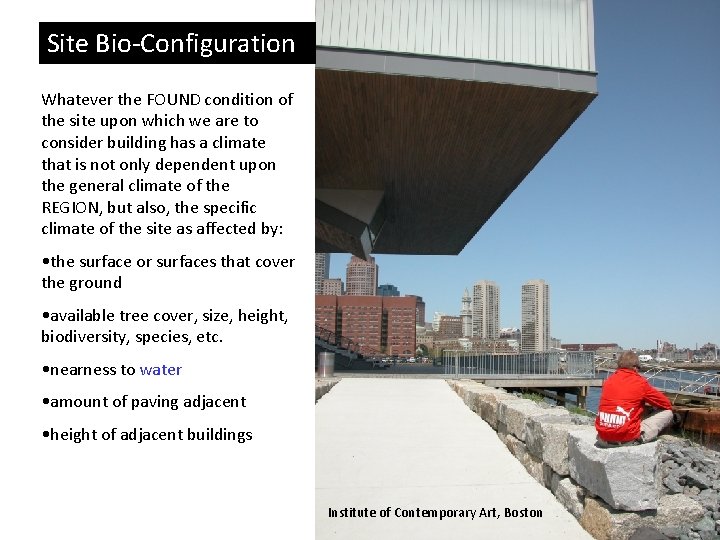 Site Bio-Configuration

Whatever the FOUND condition of the site upon which we are to consider building has a climate that is not only dependent upon the general climate of the REGION, but also, the specific climate of the site as affected by:

•the surface or surfaces that cover the ground

•available tree cover, size, height, biodiversity, species, etc.

•nearness to water

•amount of paving adjacent

•height of adjacent buildings

PUMA

Institute of Contemporary Art, Boston